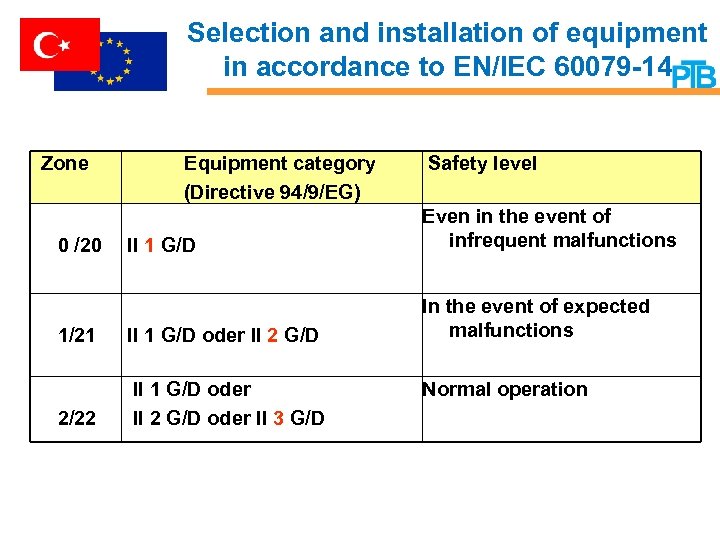 Selection and installation of equipment in accordance to EN/IEC 60079-14

PTB

| Zone | Equipment category (Directive 94/9/EG) | Safety level |
|---|---|---|
| 0 /20 | II 1 G/D | Even in the event of infrequent malfunctions |
| 1/21 | II 1 G/D oder II 2 G/D | In the event of expected malfunctions |
| 2/22 | II 1 G/D oder II 2 G/D oder II 3 G/D | Normal operation |